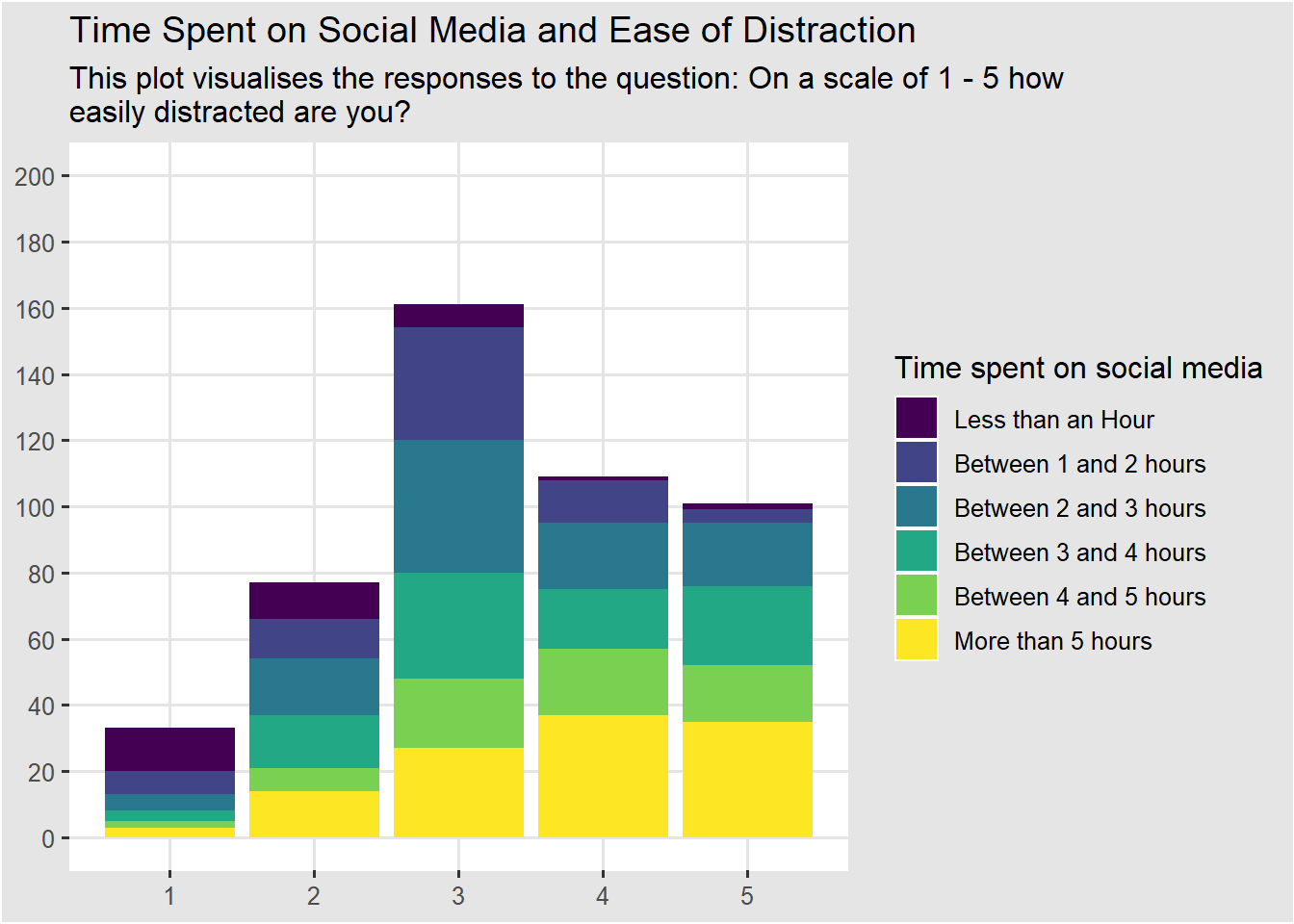 Time Spent on Social Media and Ease of Distraction

This plot visualises the responses to the question: On a scale of 1 - 5 how easily distracted are you?

200
180
160
140
120
100
80
60
40
20
0

1
2
3
4
5

Time spent on social media
Less than an Hour
Between 1 and 2 hours
Between 2 and 3 hours
Between 3 and 4 hours
Between 4 and 5 hours
More than 5 hours